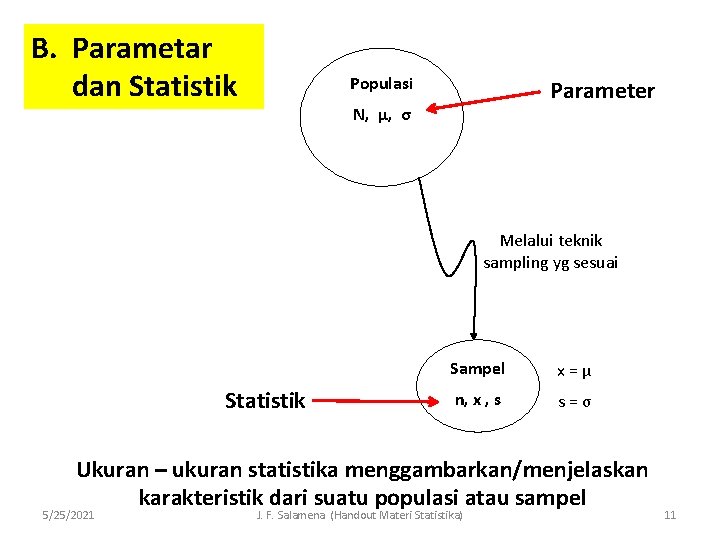 B. Parametar dan Statistik

Populasi

N, $\mu$, $\sigma$

Parameter

Melalui teknik sampling yg sesuai

Sampel

n, x , s

x = $\mu$

s = $\sigma$

Statistik

Ukuran – ukuran statistika menggambarkan/menjelaskan karakteristik dari suatu populasi atau sampel

5/25/2021

J. F. Salamena (Handout Materi Statistika)

11